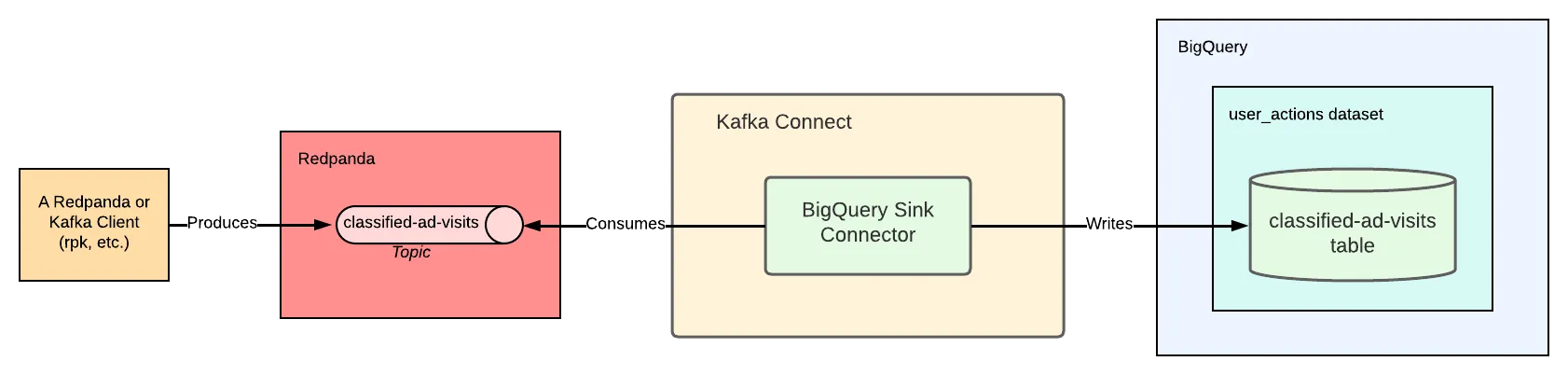 A Redpanda or Kafka Client (rpk, etc.)

Produces

Redpanda

classified-ad-visits

Topic

Consumes

Kafka Connect

BigQuery Sink Connector

Writes

BigQuery

user_actions dataset

classified-ad-visits table